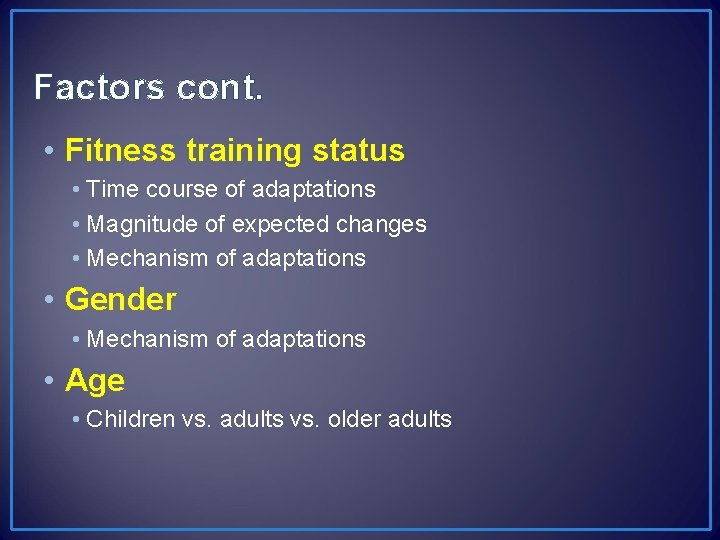 Factors cont.

• Fitness training status
  • Time course of adaptations
  • Magnitude of expected changes
  • Mechanism of adaptations
• Gender
  • Mechanism of adaptations
• Age
  • Children vs. adults vs. older adults